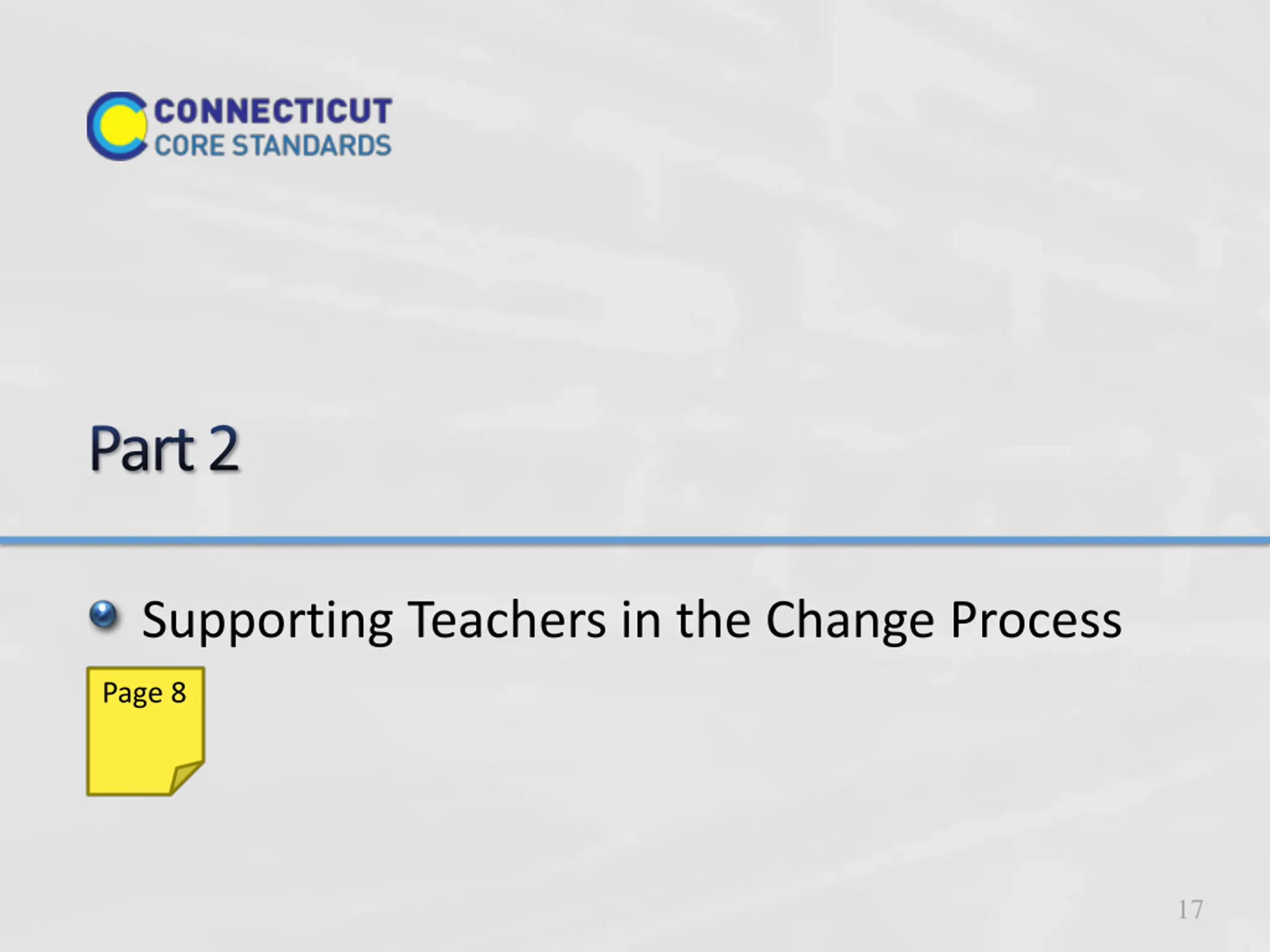 CONNECTICUT
CORE STANDARDS

Part 2

Supporting Teachers in the Change Process

Page 8

17